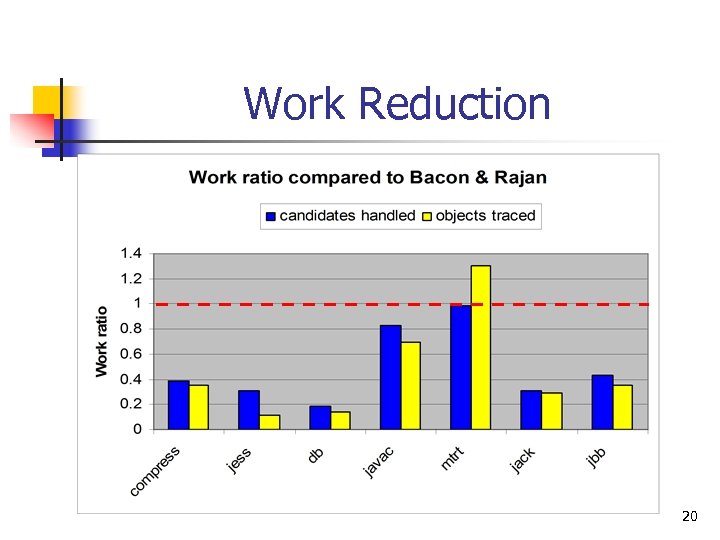 Work Reduction

Work ratio compared to Bacon & Rajan

candidates handled
objects traced

Work ratio

1.4
1.2
1
0.8
0.6
0.4
0.2
0

compress
jess
db
javac
mtrt
jack
jbb

20